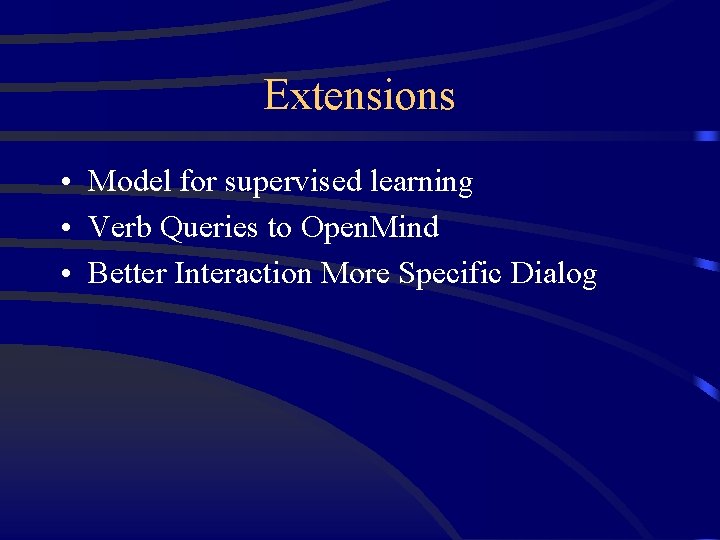 Extensions

• Model for supervised learning
• Verb Queries to OpenMind
• Better Interaction More Specific Dialog